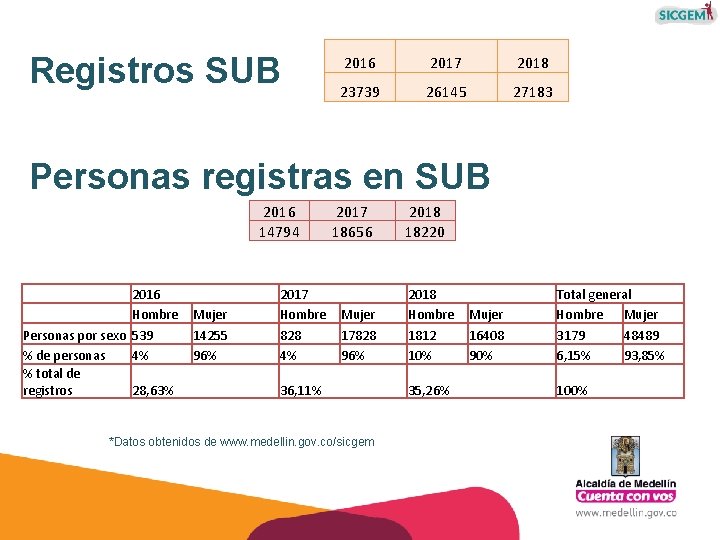 SICGEM

Registros SUB

| 2016 | 2017 | 2018 |
|---|---|---|
| 23739 | 26145 | 27183 |

Personas registras en SUB

| 2016 | 2017 | 2018 |
|---|---|---|
| 14794 | 18656 | 18220 |

| | 2016 | | 2017 | | 2018 | | Total general | |
|---|---|---|---|---|---|---|---|---|
| | Hombre | Mujer | Hombre | Mujer | Hombre | Mujer | Hombre | Mujer |
| Personas por sexo | 539 | 14255 | 828 | 17828 | 1812 | 16408 | 3179 | 48489 |
| % de personas | 4% | 96% | 4% | 96% | 10% | 90% | 6,15% | 93,85% |
| % total de registros | 28,63% | | 36,11% | | 35,26% | | 100% | |

*Datos obtenidos de www.medellin.gov.co/sicgem

Alcaldía de Medellín
Cuenta con vos
www.medellin.gov.co